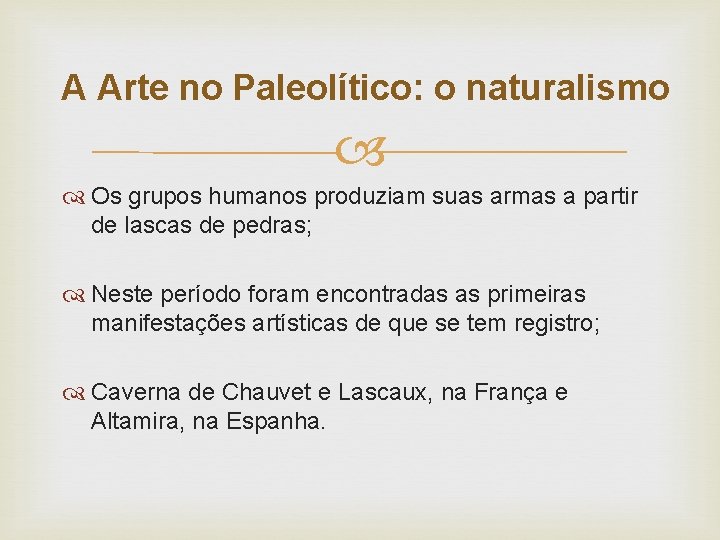 A Arte no Paleolítico: o naturalismo

Os grupos humanos produziam suas armas a partir de lascas de pedras;

Neste período foram encontradas as primeiras manifestações artísticas de que se tem registro;

Caverna de Chauvet e Lascaux, na França e Altamira, na Espanha.